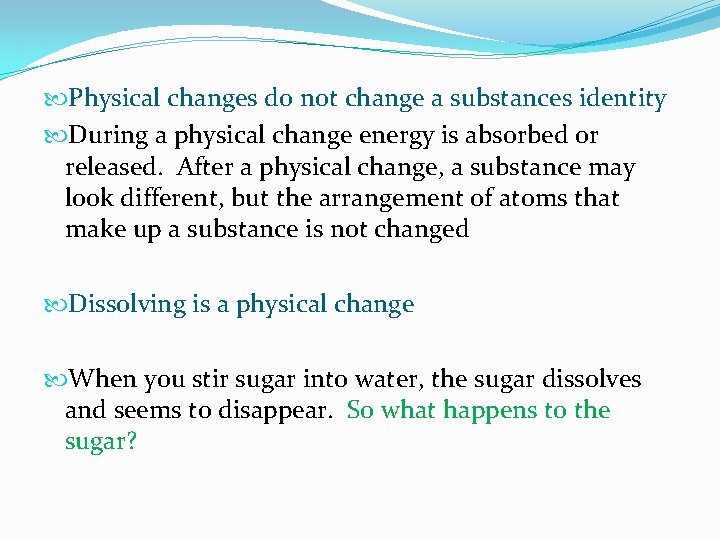 Physical changes do not change a substances identity

During a physical change energy is absorbed or released. After a physical change, a substance may look different, but the arrangement of atoms that make up a substance is not changed

Dissolving is a physical change

When you stir sugar into water, the sugar dissolves and seems to disappear. So what happens to the sugar?